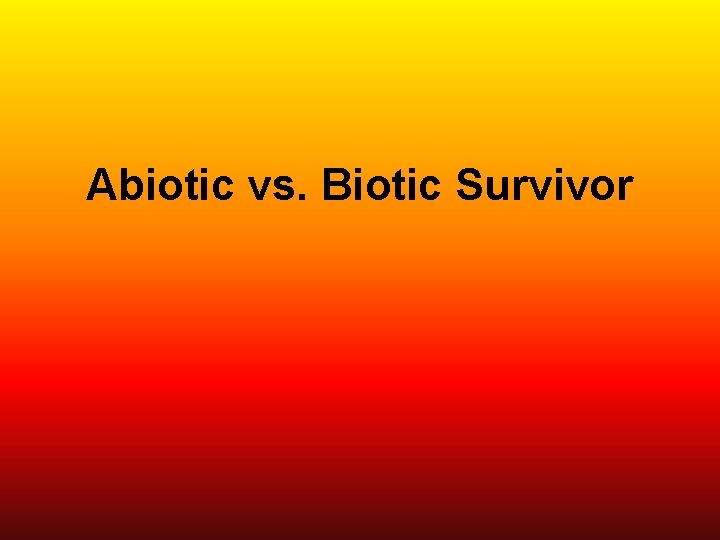 Abiotic vs. Biotic Survivor